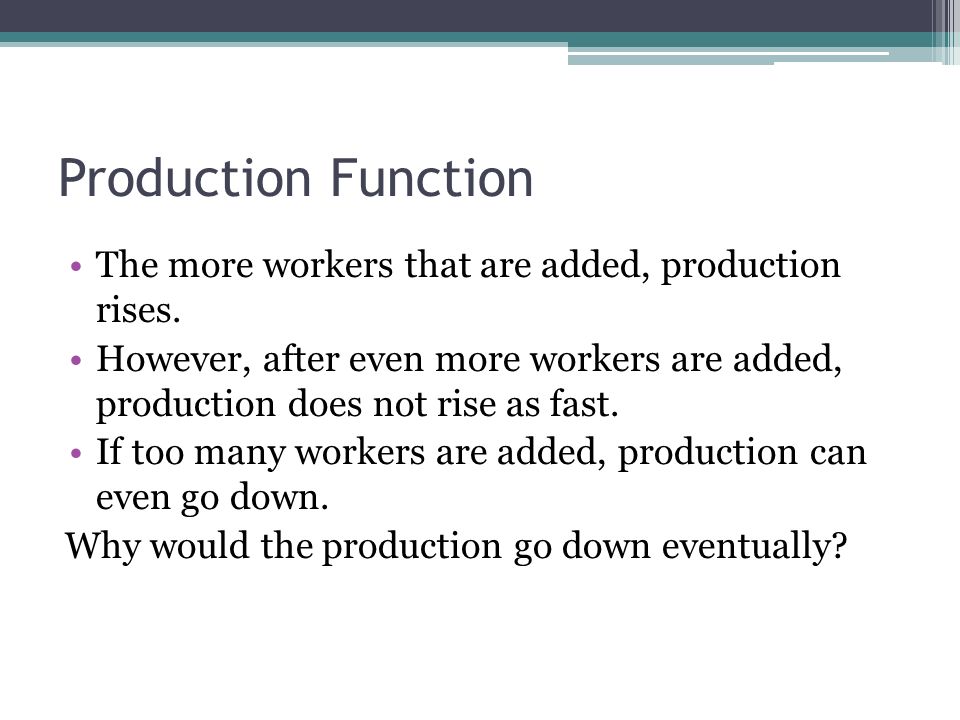 Production Function

• The more workers that are added, production rises.
• However, after even more workers are added, production does not rise as fast.
• If too many workers are added, production can even go down.

Why would the production go down eventually?